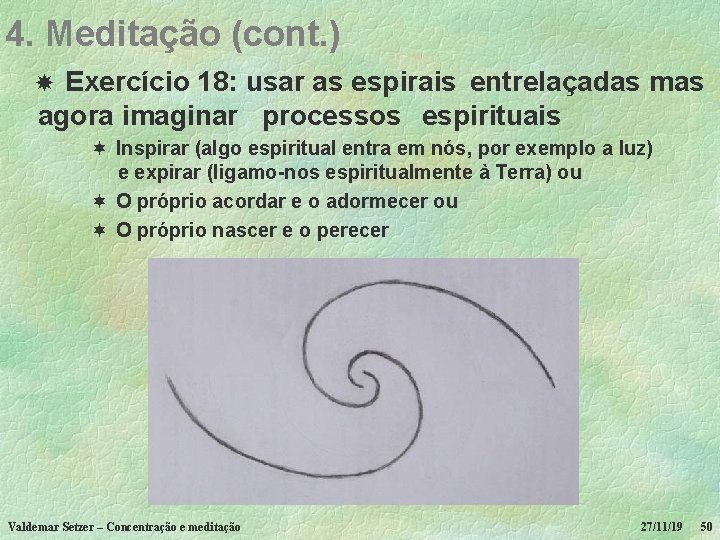 4. Meditação (cont.)

Exercício 18: usar as espirais entrelaçadas mas agora imaginar processos espirituais

Inspirar (algo espiritual entra em nós, por exemplo a luz) e expirar (ligamo-nos espiritualmente à Terra) ou

O próprio acordar e o adormecer ou

O próprio nascer e o perecer

Valdemar Setzer – Concentração e meditação 27/11/19 50